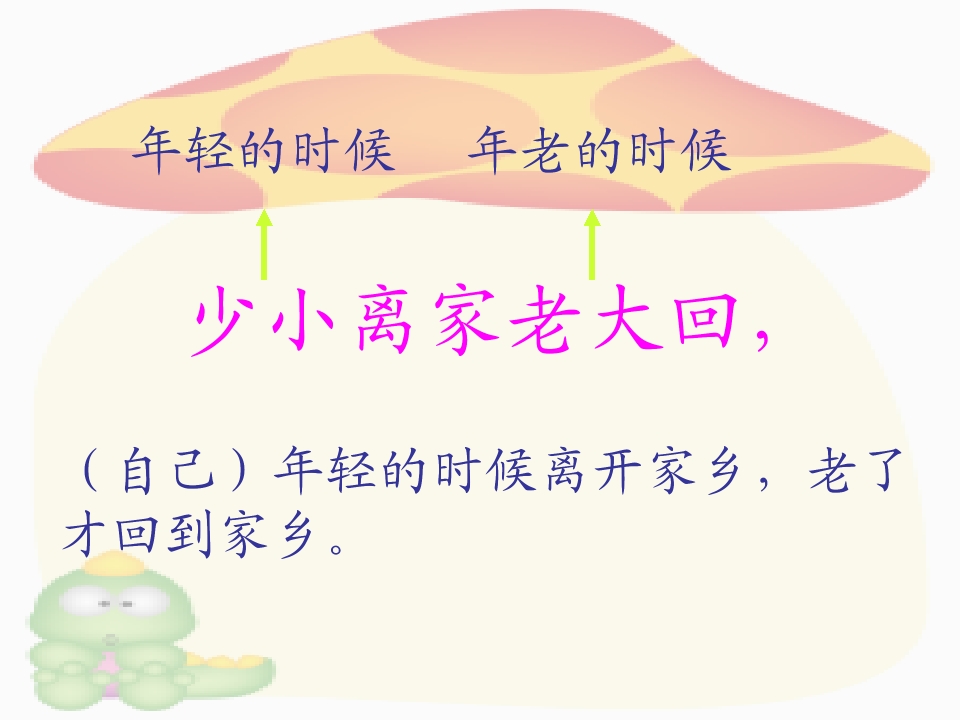 年轻的时候　年老的时候

少小离家老大回，

（自己）年轻的时候离开家乡，老了才回到家乡。